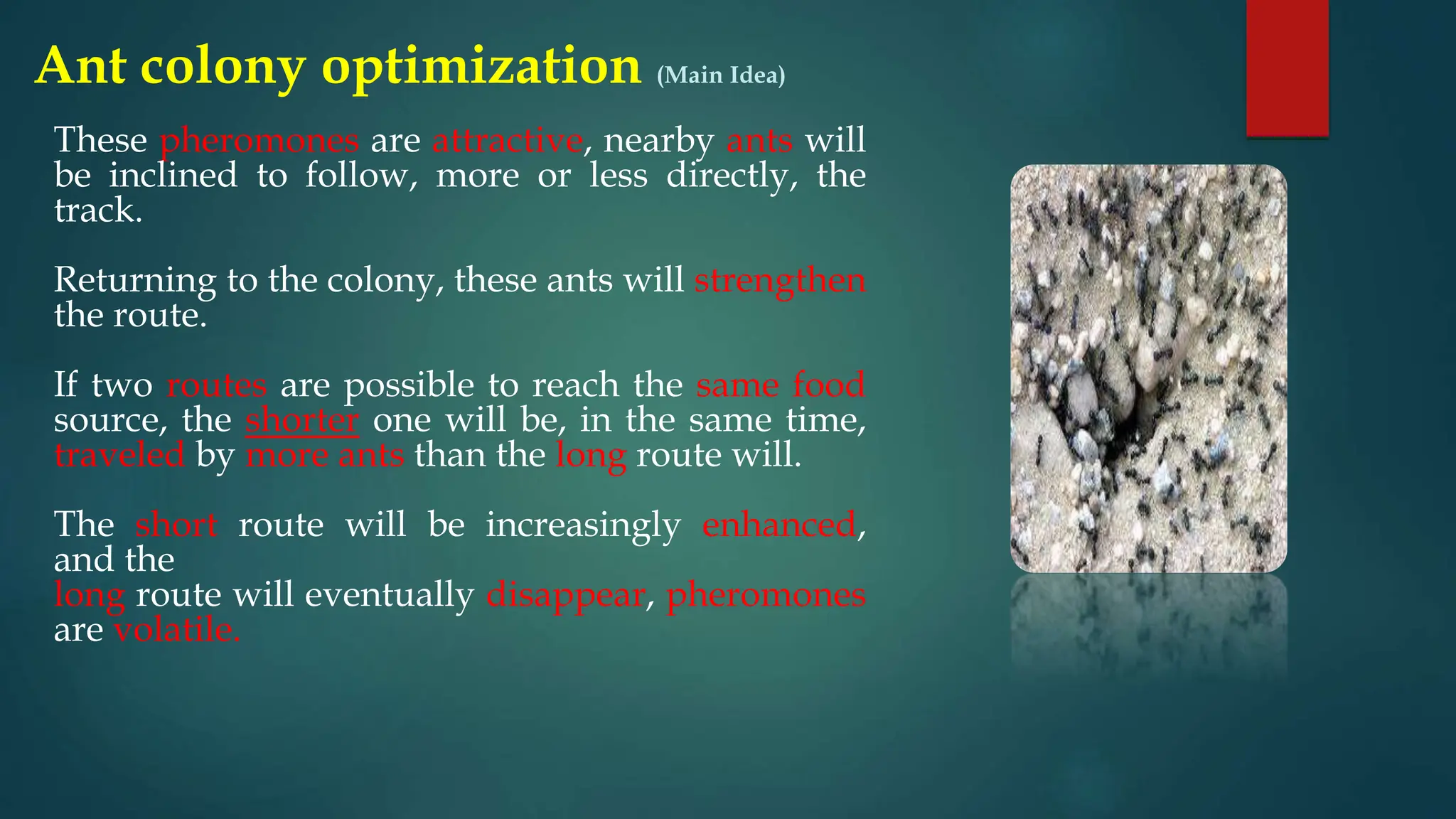 Ant colony optimization (Main Idea)

These pheromones are attractive, nearby ants will be inclined to follow, more or less directly, the track.

Returning to the colony, these ants will strengthen the route.

If two routes are possible to reach the same food source, the shorter one will be, in the same time, traveled by more ants than the long route will.

The short route will be increasingly enhanced, and the
long route will eventually disappear, pheromones are volatile.